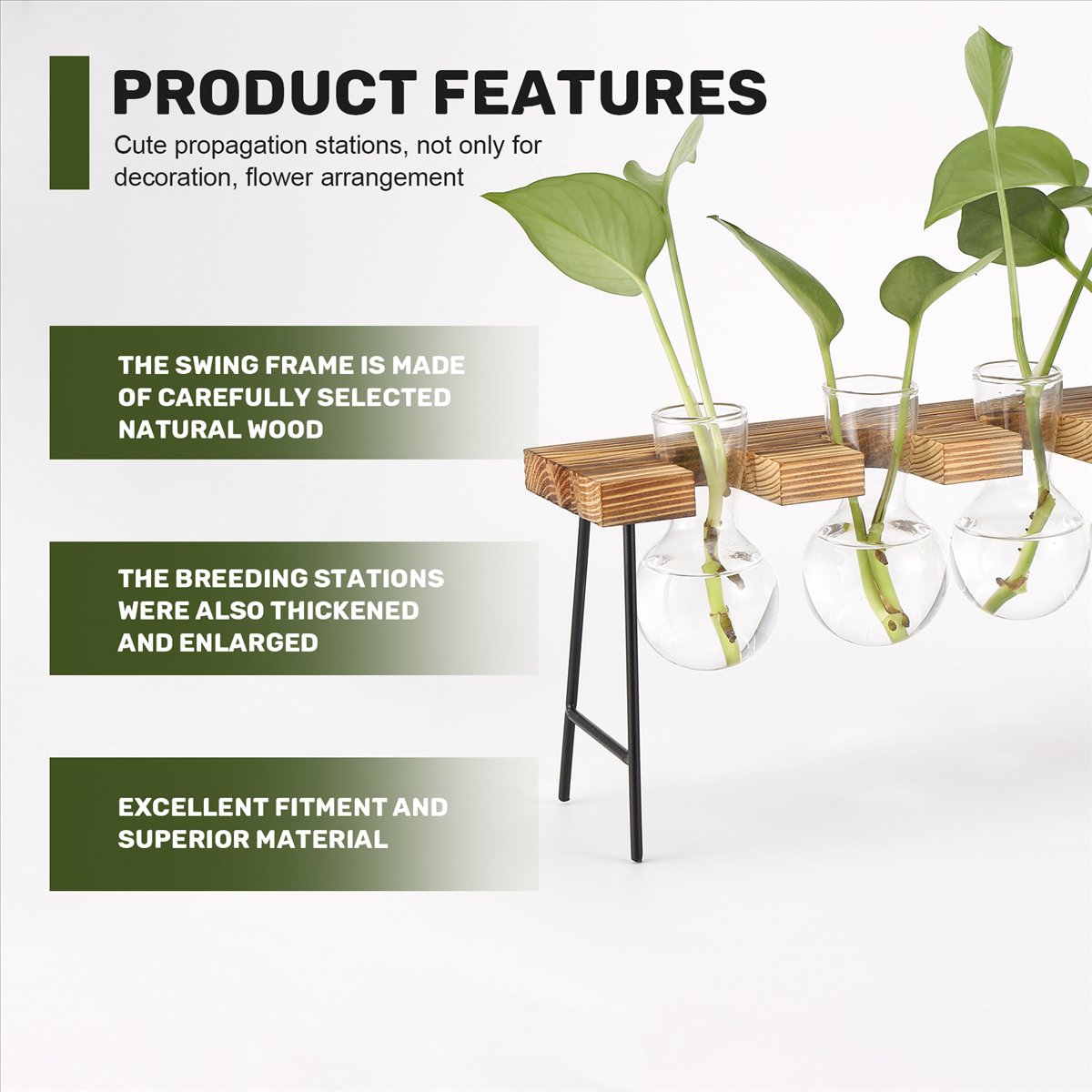 PRODUCT FEATURES

Cute propagation stations, not only for decoration, flower arrangement

THE SWING FRAME IS MADE OF CAREFULLY SELECTED NATURAL WOOD

THE BREEDING STATIONS WERE ALSO THICKENED AND ENLARGED

EXCELLENT FITMENT AND SUPERIOR MATERIAL